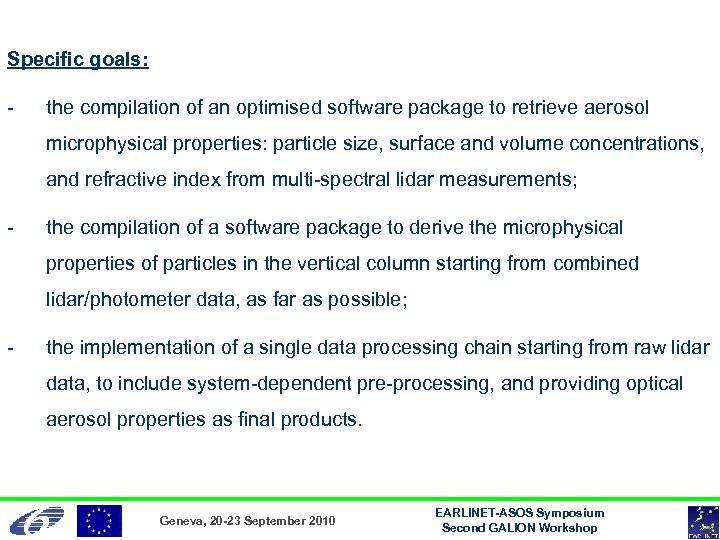 Specific goals:

- the compilation of an optimised software package to retrieve aerosol microphysical properties: particle size, surface and volume concentrations, and refractive index from multi-spectral lidar measurements;

- the compilation of a software package to derive the microphysical properties of particles in the vertical column starting from combined lidar/photometer data, as far as possible;

- the implementation of a single data processing chain starting from raw lidar data, to include system-dependent pre-processing, and providing optical aerosol properties as final products.

Geneva, 20-23 September 2010

EARLINET-ASOS Symposium
Second GALION Workshop

EARLINET